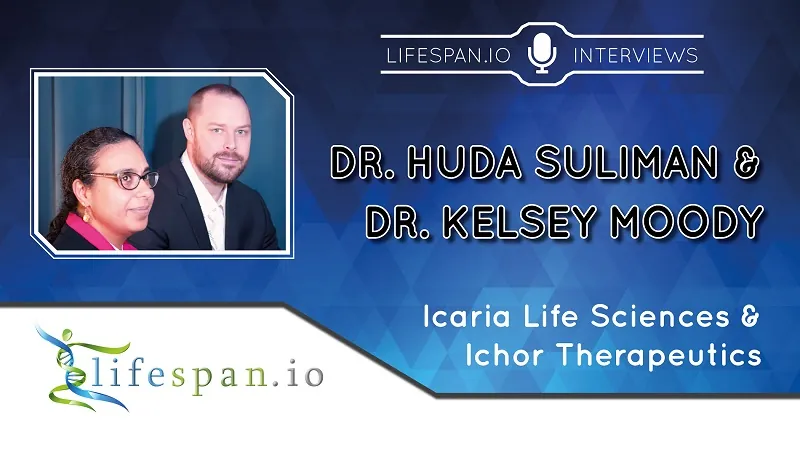 LIFESPAN.IO INTERVIEWS

DR. HUDA SULIMAN & DR. KELSEY MOODY

Icaria Life Sciences & Ichor Therapeutics

lifespan.io